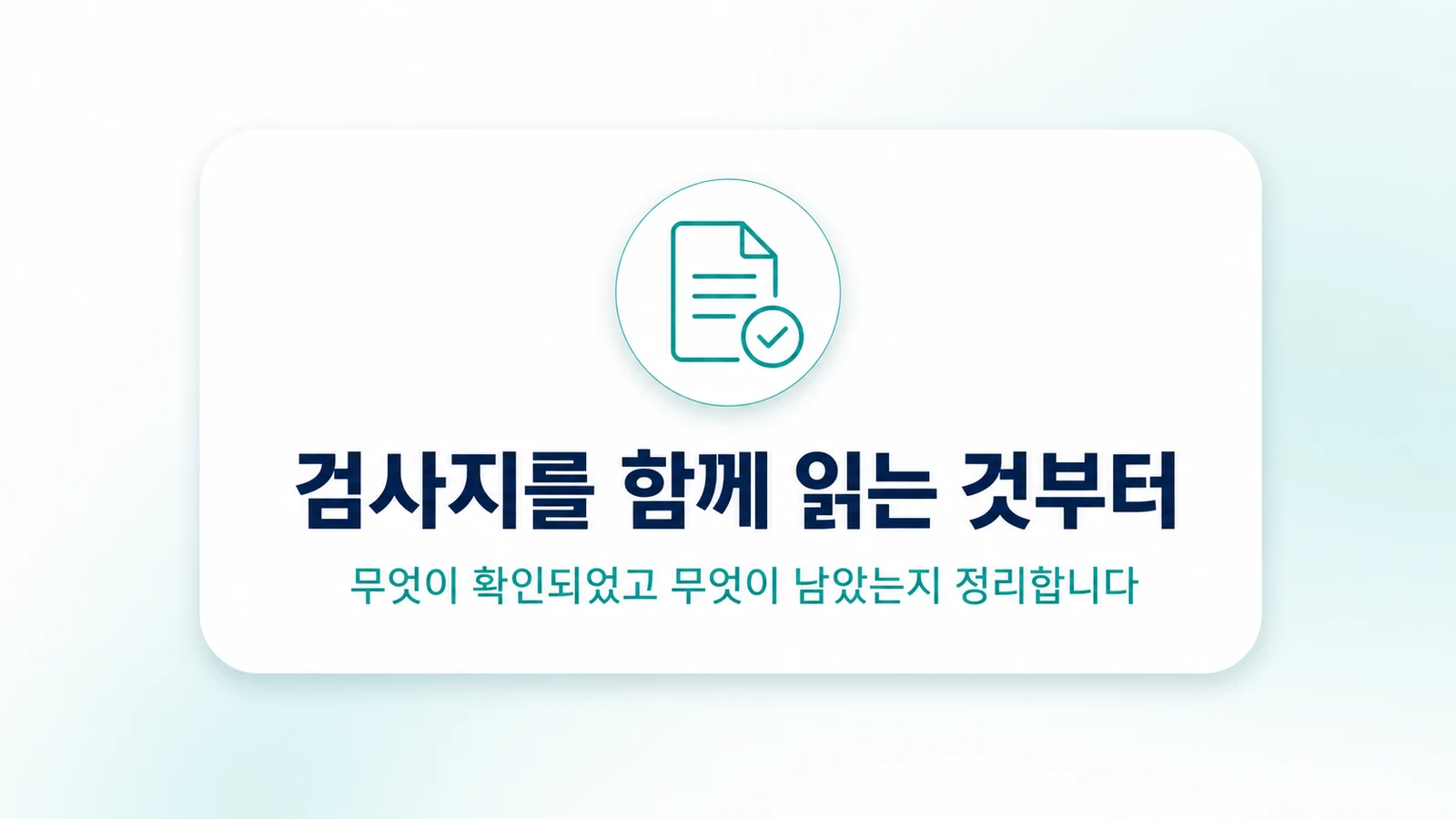 검사지를 함께 읽는 것부터

무엇이 확인되었고 무엇이 남았는지 정리합니다